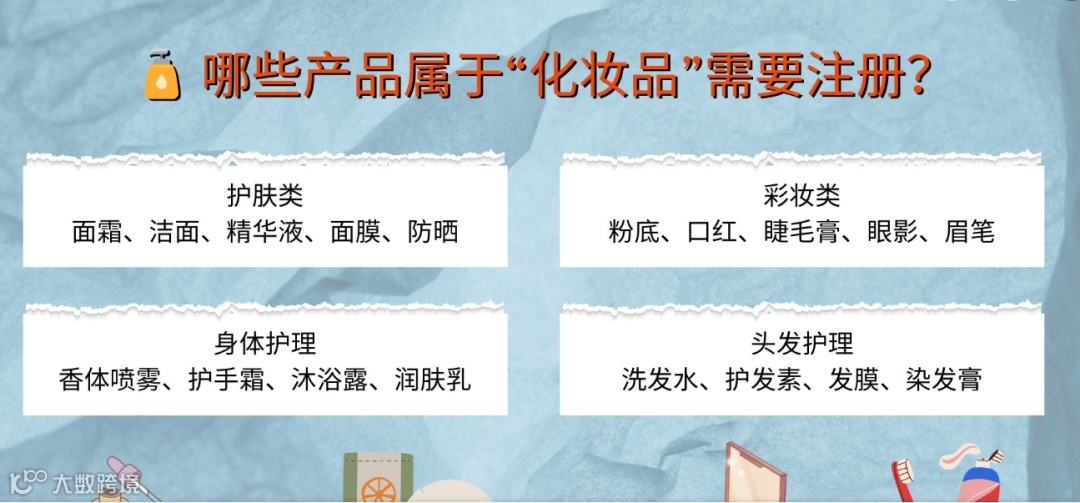 哪些产品属于“化妆品”需要注册？

护肤类
面霜、洁面、精华液、面膜、防晒

彩妆类
粉底、口红、睫毛膏、眼影、眉笔

身体护理
香体喷雾、护手霜、沐浴露、润肤乳

头发护理
洗发水、护发素、发膜、染发膏

大数跨境